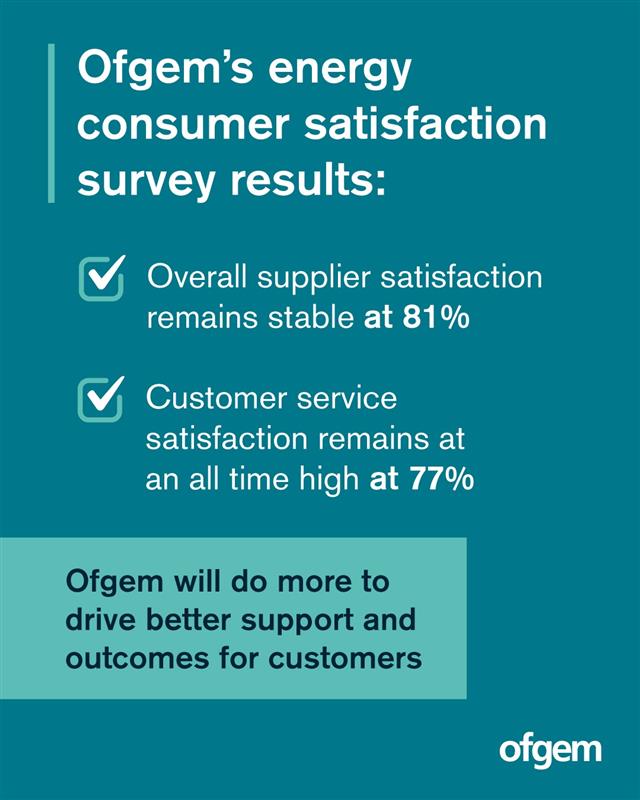 Ofgem's energy consumer satisfaction survey results:

Overall supplier satisfaction remains stable at 81%

Customer service satisfaction remains at an all time high at 77%

Ofgem will do more to drive better support and outcomes for customers

ofgem